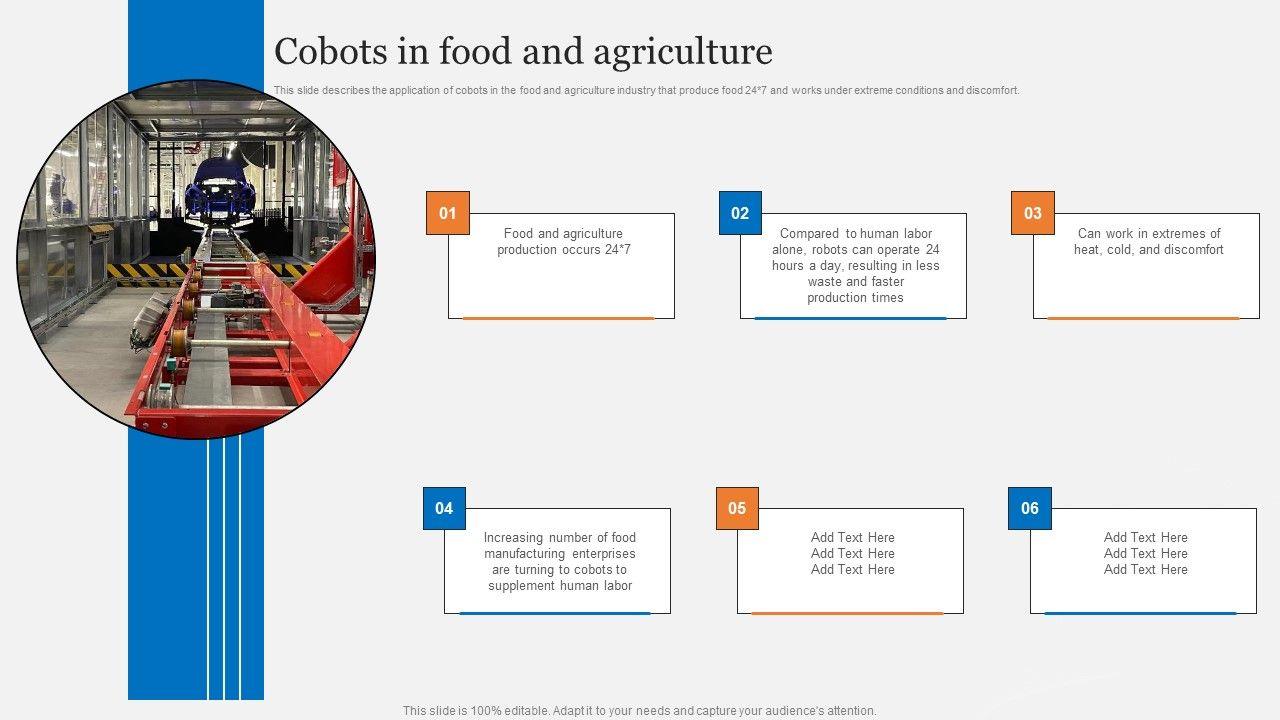 Cobots in food and agriculture

This slide describes the application of cobots in the food and agriculture industry that produce food 24*7 and works under extreme conditions and discomfort.

01

Food and agriculture production occurs 24*7

02

Compared to human labor alone, robots can operate 24 hours a day, resulting in less waste and faster production times

03

Can work in extremes of heat, cold, and discomfort

04

Increasing number of food manufacturing enterprises are turning to cobots to supplement human labor

05

Add Text Here
Add Text Here
Add Text Here

06

Add Text Here
Add Text Here
Add Text Here

This slide is 100% editable. Adapt it to your needs and capture your audience's attention.